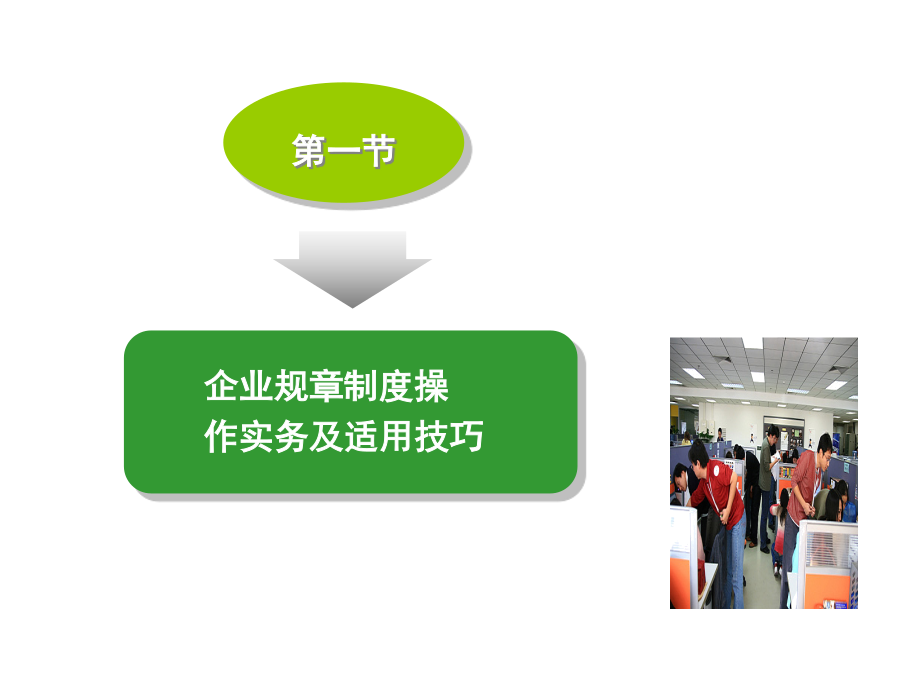 第一节

企业规章制度操作实务及适用技巧